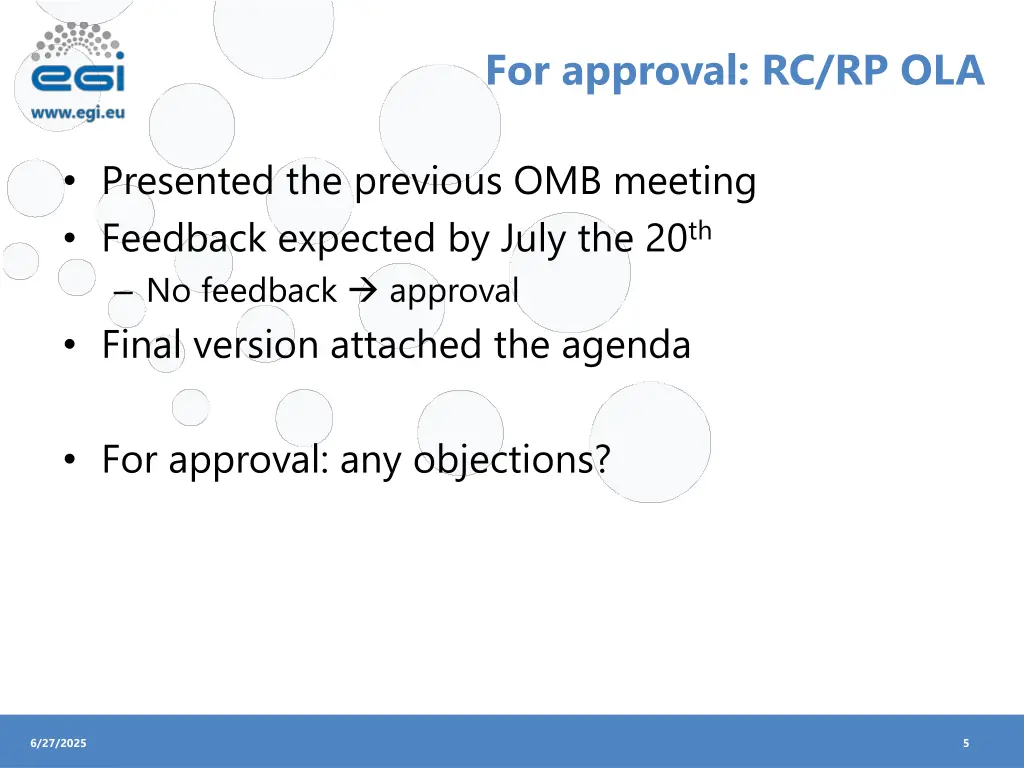 egi
www.egi.eu

For approval: RC/RP OLA

• Presented the previous OMB meeting
• Feedback expected by July the 20$^{th}$
– No feedback → approval
• Final version attached the agenda

• For approval: any objections?

6/27/2025

5